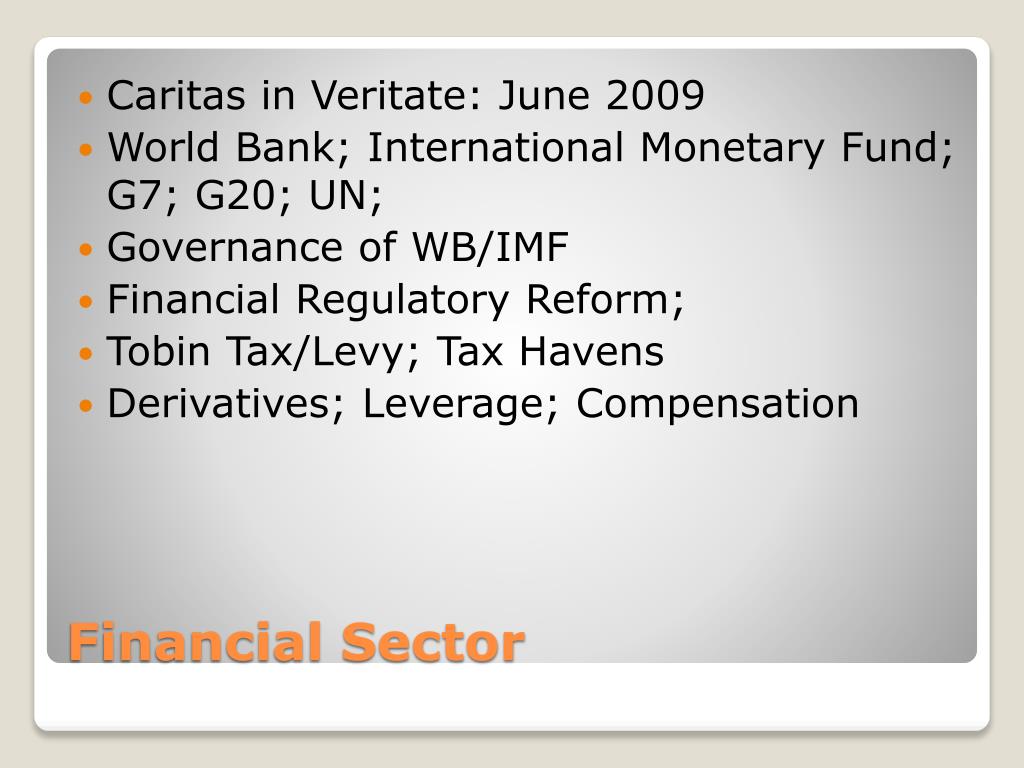 - Caritas in Veritate: June 2009
- World Bank; International Monetary Fund; G7; G20; UN;
- Governance of WB/IMF
- Financial Regulatory Reform;
- Tobin Tax/Levy; Tax Havens
- Derivatives; Leverage; Compensation

Financial Sector